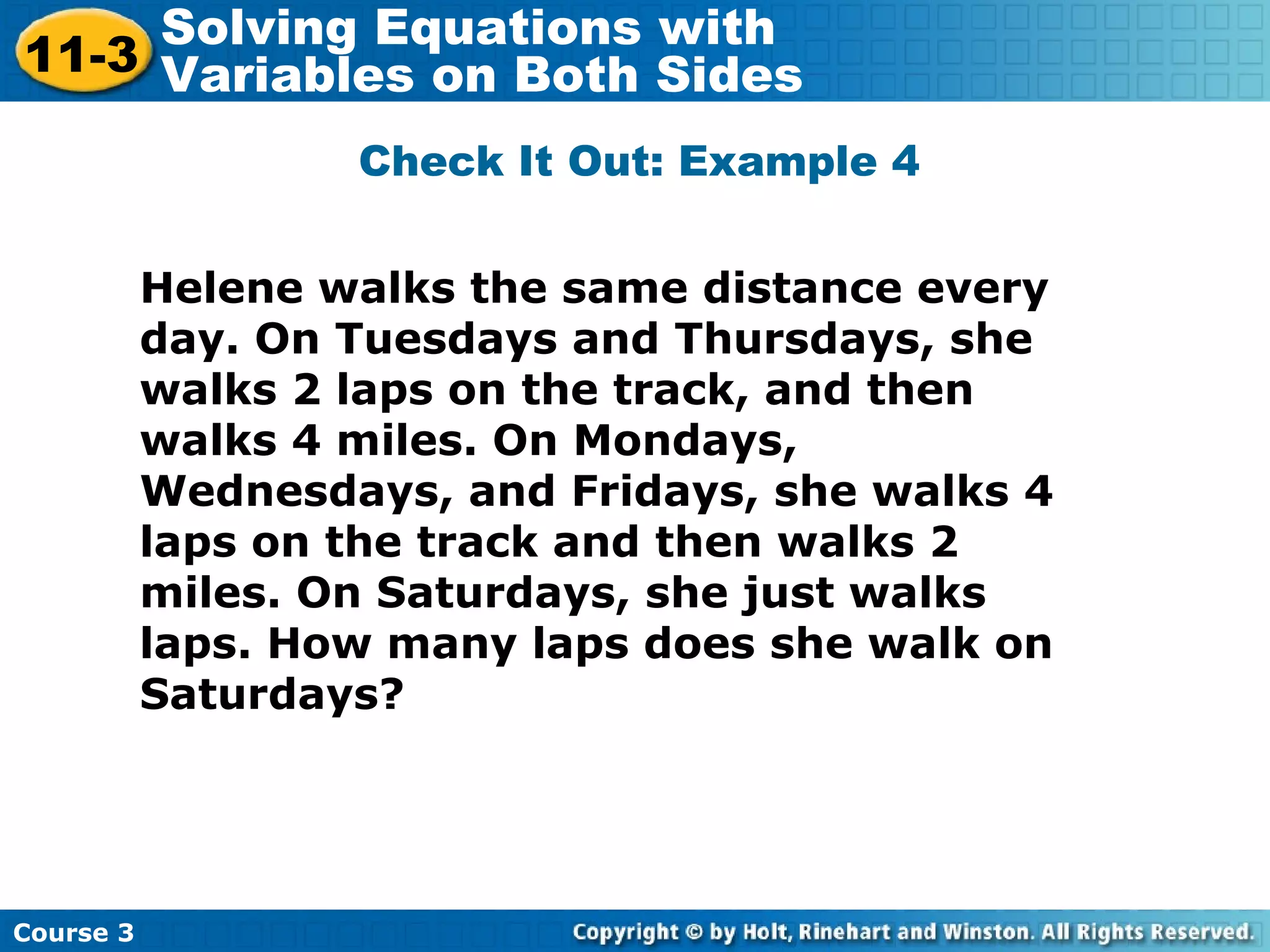 11-3 Solving Equations with Variables on Both Sides

Check It Out: Example 4

Helene walks the same distance every day. On Tuesdays and Thursdays, she walks 2 laps on the track, and then walks 4 miles. On Mondays, Wednesdays, and Fridays, she walks 4 laps on the track and then walks 2 miles. On Saturdays, she just walks laps. How many laps does she walk on Saturdays?

Course 3

Copyright © by Holt, Rinehart and Winston. All Rights Reserved.